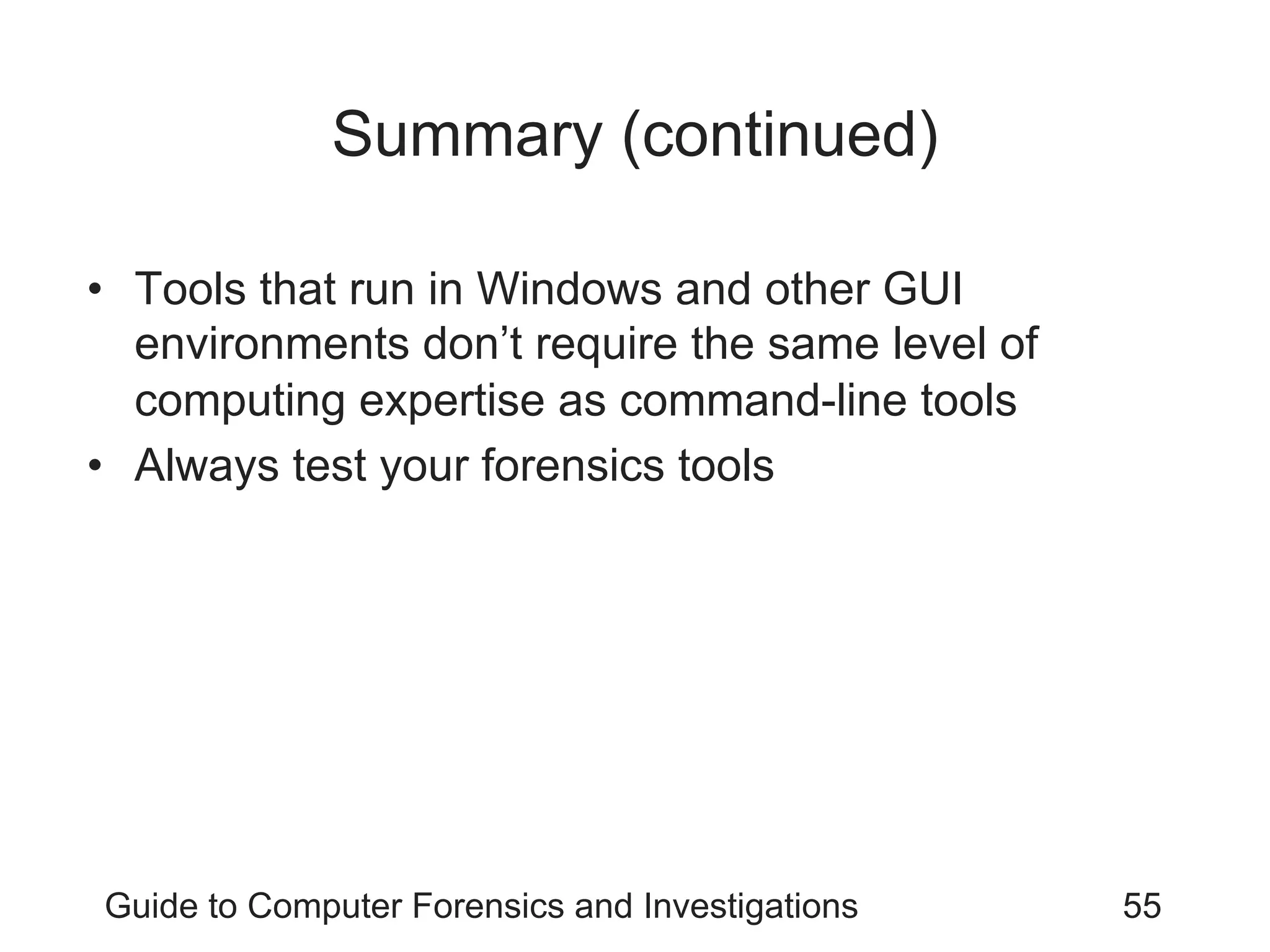 Summary (continued)

• Tools that run in Windows and other GUI environments don’t require the same level of computing expertise as command-line tools
• Always test your forensics tools

Guide to Computer Forensics and Investigations 55